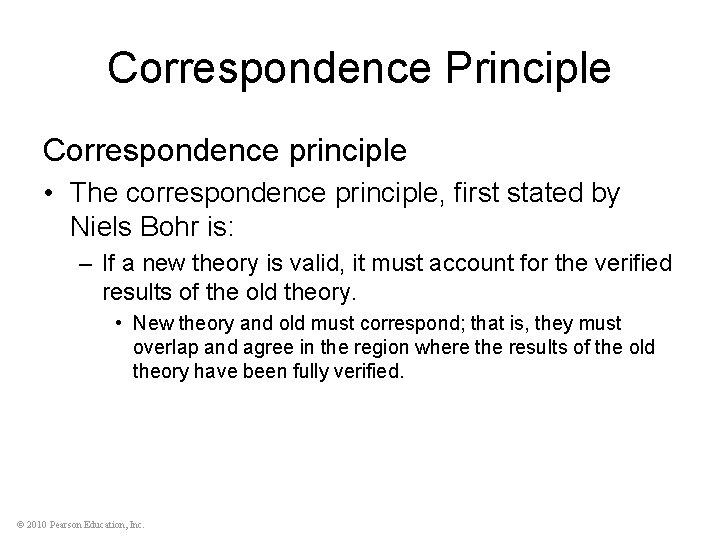 Correspondence Principle

Correspondence principle

• The correspondence principle, first stated by Niels Bohr is:

– If a new theory is valid, it must account for the verified results of the old theory.

• New theory and old must correspond; that is, they must overlap and agree in the region where the results of the old theory have been fully verified.

© 2010 Pearson Education, Inc.